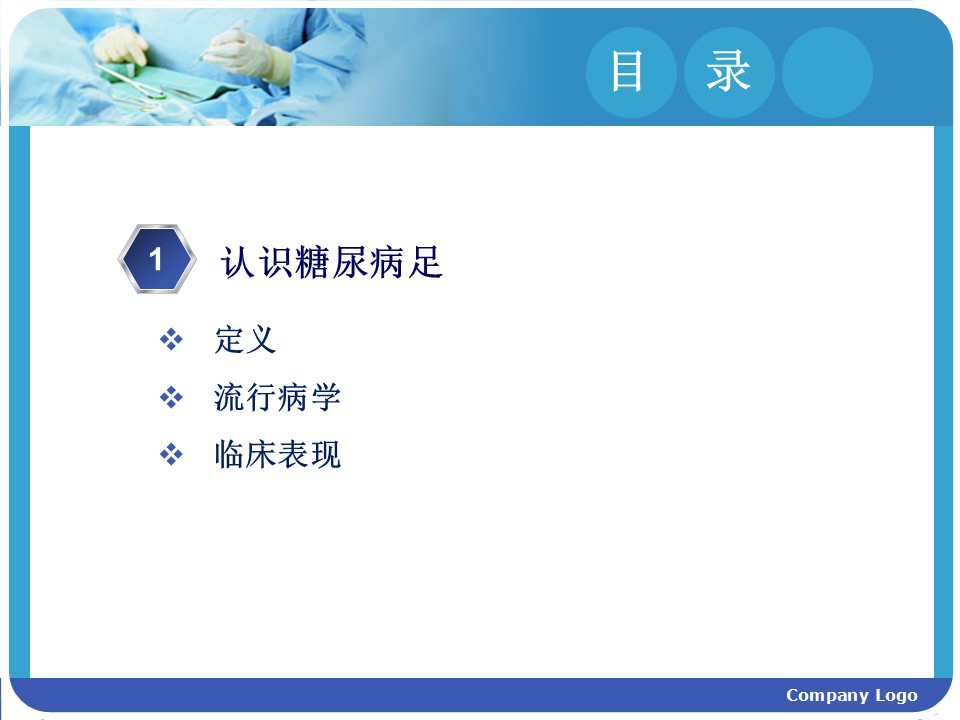 目 录

1 认识糖尿病足

❖ 定义
❖ 流行病学
❖ 临床表现

Company Logo